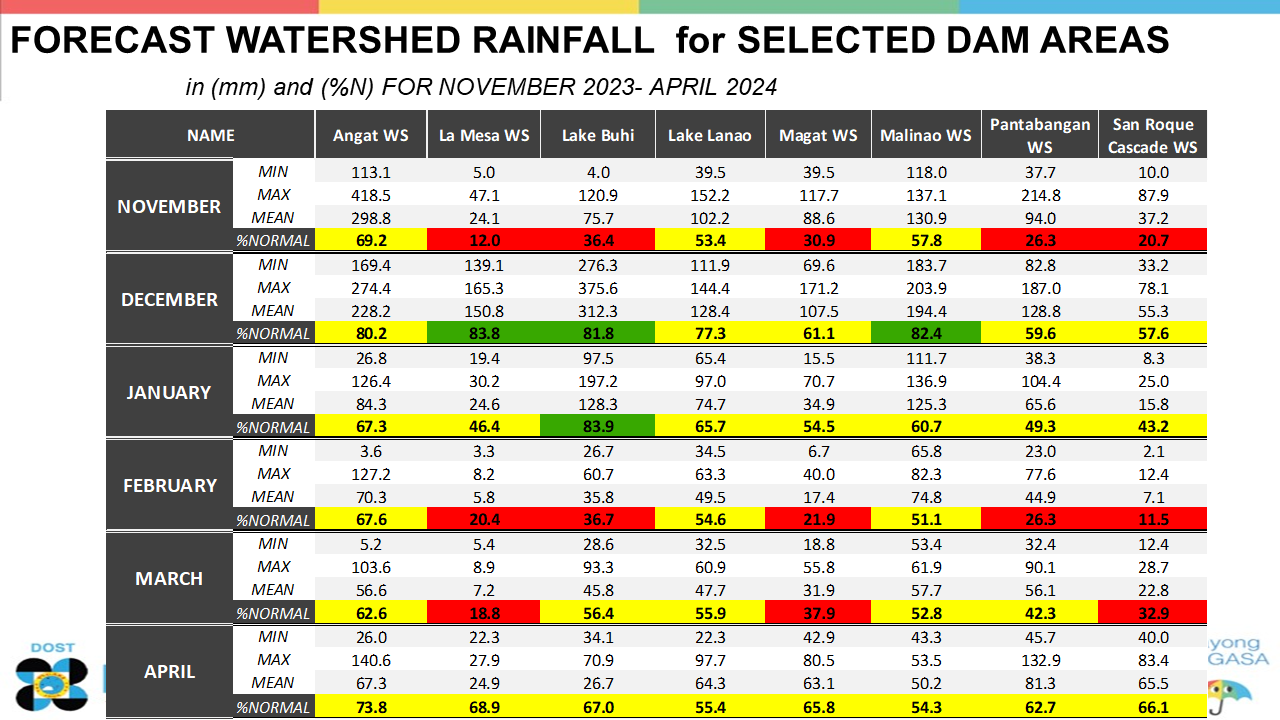 FORECAST WATERSHED RAINFALL for SELECTED DAM AREAS

in (mm) and (%N) FOR NOVEMBER 2023- APRIL 2024

| NAME | | Angat WS | La Mesa WS | Lake Buhi | Lake Lanao | Magat WS | Malinao WS | Pantabangan WS | San Roque Cascade WS |
|---|---|---|---|---|---|---|---|---|---|
| NOVEMBER | MIN | 113.1 | 5.0 | 4.0 | 39.5 | 39.5 | 118.0 | 37.7 | 10.0 |
| | MAX | 418.5 | 47.1 | 120.9 | 152.2 | 117.7 | 137.1 | 214.8 | 87.9 |
| | MEAN | 298.8 | 24.1 | 75.7 | 102.2 | 88.6 | 130.9 | 94.0 | 37.2 |
| | %NORMAL | 69.2 | 12.0 | 36.4 | 53.4 | 30.9 | 57.8 | 26.3 | 20.7 |
| DECEMBER | MIN | 169.4 | 139.1 | 276.3 | 111.9 | 69.6 | 183.7 | 82.8 | 33.2 |
| | MAX | 274.4 | 165.3 | 375.6 | 144.4 | 171.2 | 203.9 | 187.0 | 78.1 |
| | MEAN | 228.2 | 150.8 | 312.3 | 128.4 | 107.5 | 194.4 | 128.8 | 55.3 |
| | %NORMAL | 80.2 | 83.8 | 81.8 | 77.3 | 61.1 | 82.4 | 59.6 | 57.6 |
| JANUARY | MIN | 26.8 | 19.4 | 97.5 | 65.4 | 15.5 | 111.7 | 38.3 | 8.3 |
| | MAX | 126.4 | 30.2 | 197.2 | 97.0 | 70.7 | 136.9 | 104.4 | 25.0 |
| | MEAN | 84.3 | 24.6 | 128.3 | 74.7 | 34.9 | 125.3 | 65.6 | 15.8 |
| | %NORMAL | 67.3 | 46.4 | 83.9 | 65.7 | 54.5 | 60.7 | 49.3 | 43.2 |
| FEBRUARY | MIN | 3.6 | 3.3 | 26.7 | 34.5 | 6.7 | 65.8 | 23.0 | 2.1 |
| | MAX | 127.2 | 8.2 | 60.7 | 63.3 | 40.0 | 82.3 | 77.6 | 12.4 |
| | MEAN | 70.3 | 5.8 | 35.8 | 49.5 | 17.4 | 74.8 | 44.9 | 7.1 |
| | %NORMAL | 67.6 | 20.4 | 36.7 | 54.6 | 21.9 | 51.1 | 26.3 | 11.5 |
| MARCH | MIN | 5.2 | 5.4 | 28.6 | 32.5 | 18.8 | 53.4 | 32.4 | 12.4 |
| | MAX | 103.6 | 8.9 | 93.3 | 60.9 | 55.8 | 61.9 | 90.1 | 28.7 |
| | MEAN | 56.6 | 7.2 | 45.8 | 47.7 | 31.9 | 57.7 | 56.1 | 22.8 |
| | %NORMAL | 62.6 | 18.8 | 56.4 | 55.9 | 37.9 | 52.8 | 42.3 | 32.9 |
| APRIL | MIN | 26.0 | 22.3 | 34.1 | 22.3 | 42.9 | 43.3 | 45.7 | 40.0 |
| | MAX | 140.6 | 27.9 | 70.9 | 97.7 | 80.5 | 53.5 | 132.9 | 83.4 |
| | MEAN | 67.3 | 24.9 | 26.7 | 64.3 | 63.1 | 50.2 | 81.3 | 65.5 |
| | %NORMAL | 73.8 | 68.9 | 67.0 | 55.4 | 65.8 | 54.3 | 62.7 | 66.1 |

DOST

yong GASA